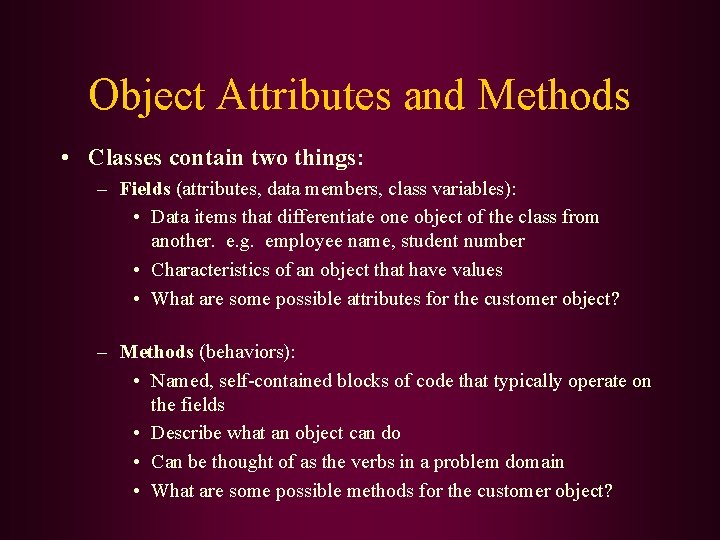 Object Attributes and Methods

• Classes contain two things:

– Fields (attributes, data members, class variables):

• Data items that differentiate one object of the class from another. e.g. employee name, student number

• Characteristics of an object that have values

• What are some possible attributes for the customer object?

– Methods (behaviors):

• Named, self-contained blocks of code that typically operate on the fields

• Describe what an object can do

• Can be thought of as the verbs in a problem domain

• What are some possible methods for the customer object?